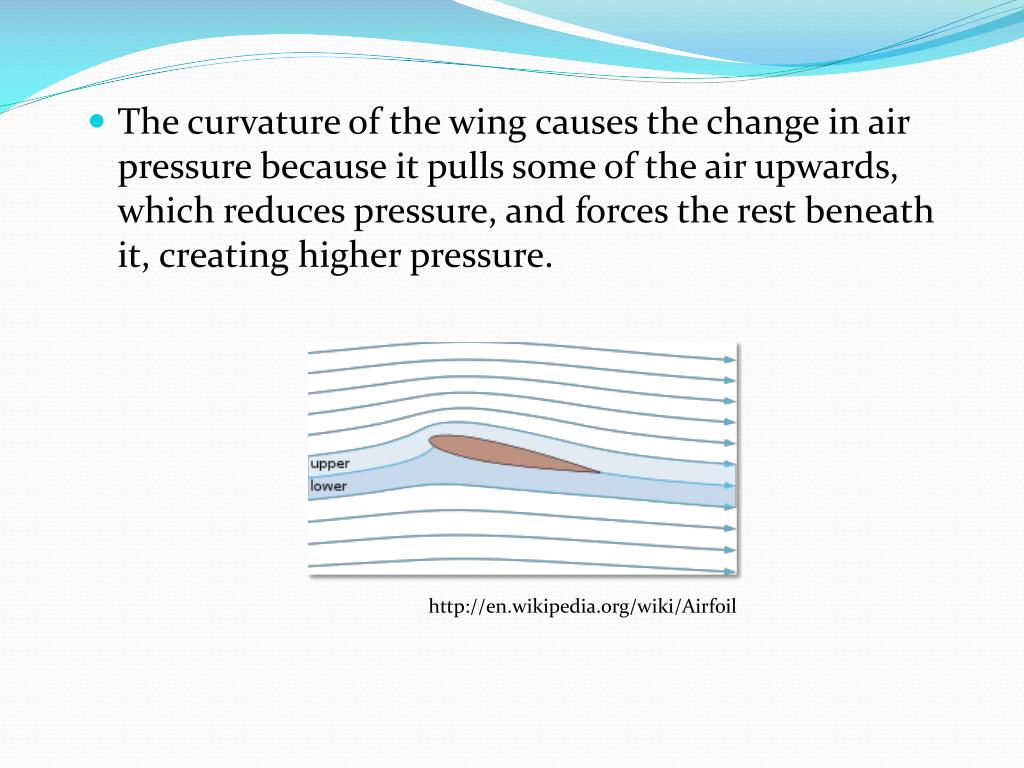 The curvature of the wing causes the change in air pressure because it pulls some of the air upwards, which reduces pressure, and forces the rest beneath it, creating higher pressure.

upper
lower

http://en.wikipedia.org/wiki/Airfoil